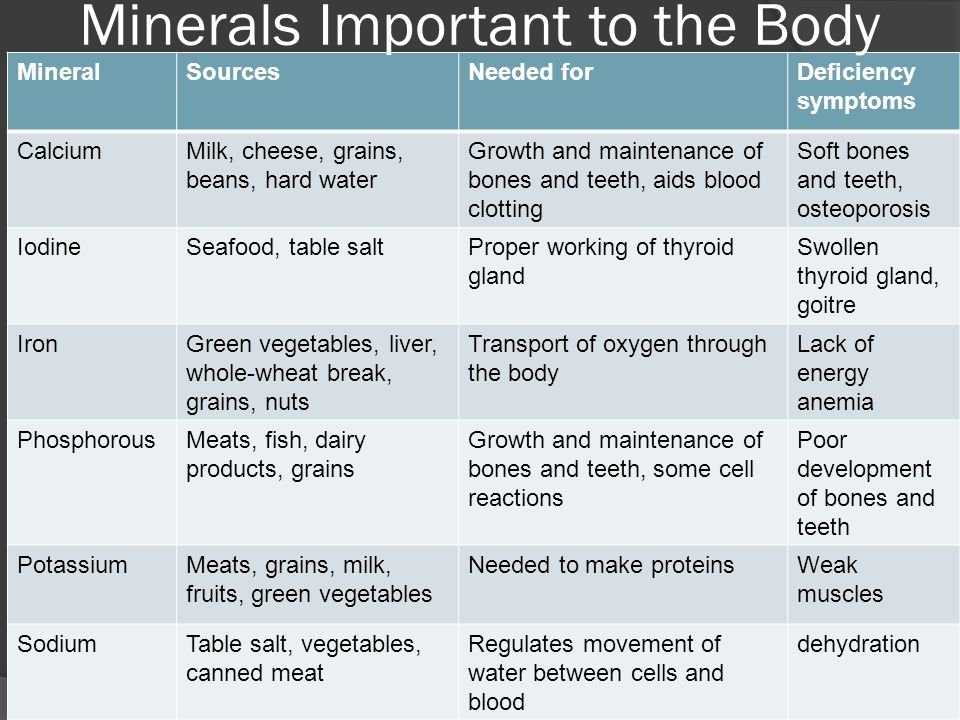 Minerals Important to the Body

| Mineral | Sources | Needed for | Deficiency symptoms |
|---|---|---|---|
| Calcium | Milk, cheese, grains, beans, hard water | Growth and maintenance of bones and teeth, aids blood clotting | Soft bones and teeth, osteoporosis |
| Iodine | Seafood, table salt | Proper working of thyroid gland | Swollen thyroid gland, goitre |
| Iron | Green vegetables, liver, whole-wheat break, grains, nuts | Transport of oxygen through the body | Lack of energy anemia |
| Phosphorous | Meats, fish, dairy products, grains | Growth and maintenance of bones and teeth, some cell reactions | Poor development of bones and teeth |
| Potassium | Meats, grains, milk, fruits, green vegetables | Needed to make proteins | Weak muscles |
| Sodium | Table salt, vegetables, canned meat | Regulates movement of water between cells and blood | dehydration |